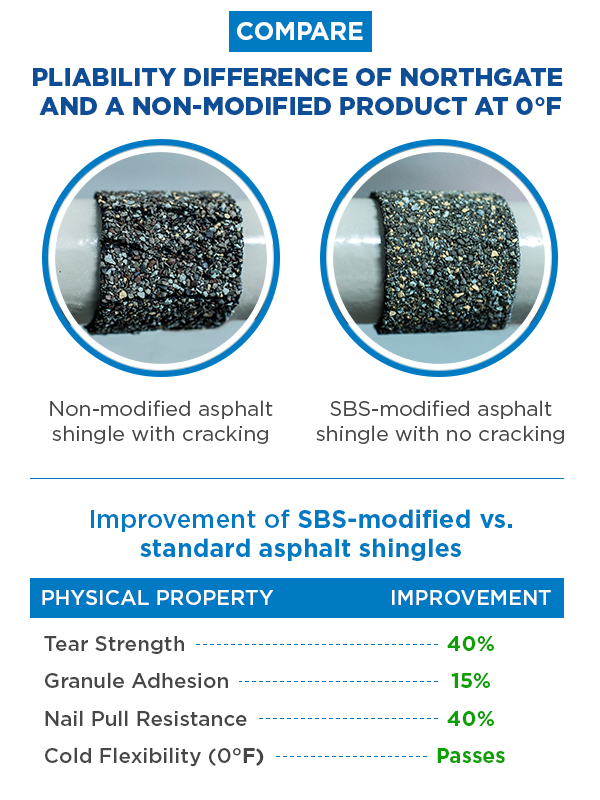 COMPARE

PLIABILITY DIFFERENCE OF NORTHGATE AND A NON-MODIFIED PRODUCT AT 0°F

Non-modified asphalt shingle with cracking

SBS-modified asphalt shingle with no cracking

Improvement of SBS-modified vs. standard asphalt shingles

| PHYSICAL PROPERTY | IMPROVEMENT |
|---|---|
| Tear Strength | 40% |
| Granule Adhesion | 15% |
| Nail Pull Resistance | 40% |
| Cold Flexibility (0°F) | Passes |